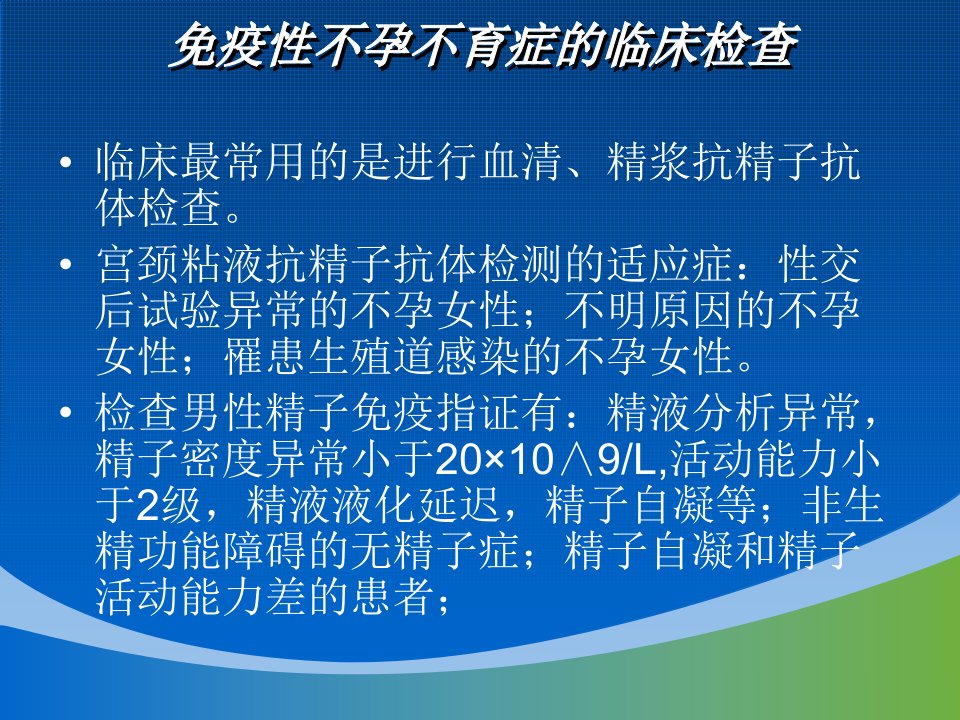 免疫性不孕不育症的临床检查

• 临床最常用的是进行血清、精浆抗精子抗体检查。

• 宫颈粘液抗精子抗体检测的适应症：性交后试验异常的不孕女性；不明原因的不孕女性；罹患生殖道感染的不孕女性。

• 检查男性精子免疫指证有：精液分析异常，精子密度异常小于20×10∧9/L,活动能力小于2级，精液液化延迟，精子自凝等；非生精功能障碍的无精子症；精子自凝和精子活动能力差的患者；